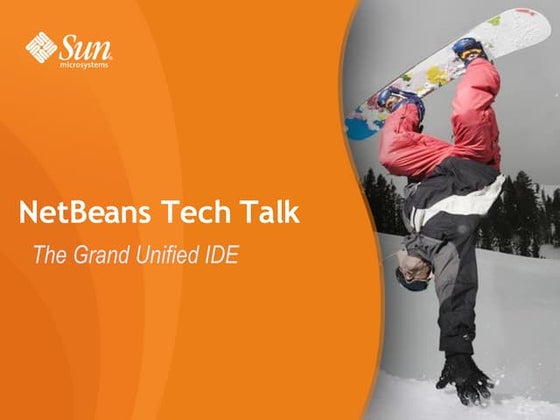 Sun microsystems

NetBeans Tech Talk

The Grand Unified IDE